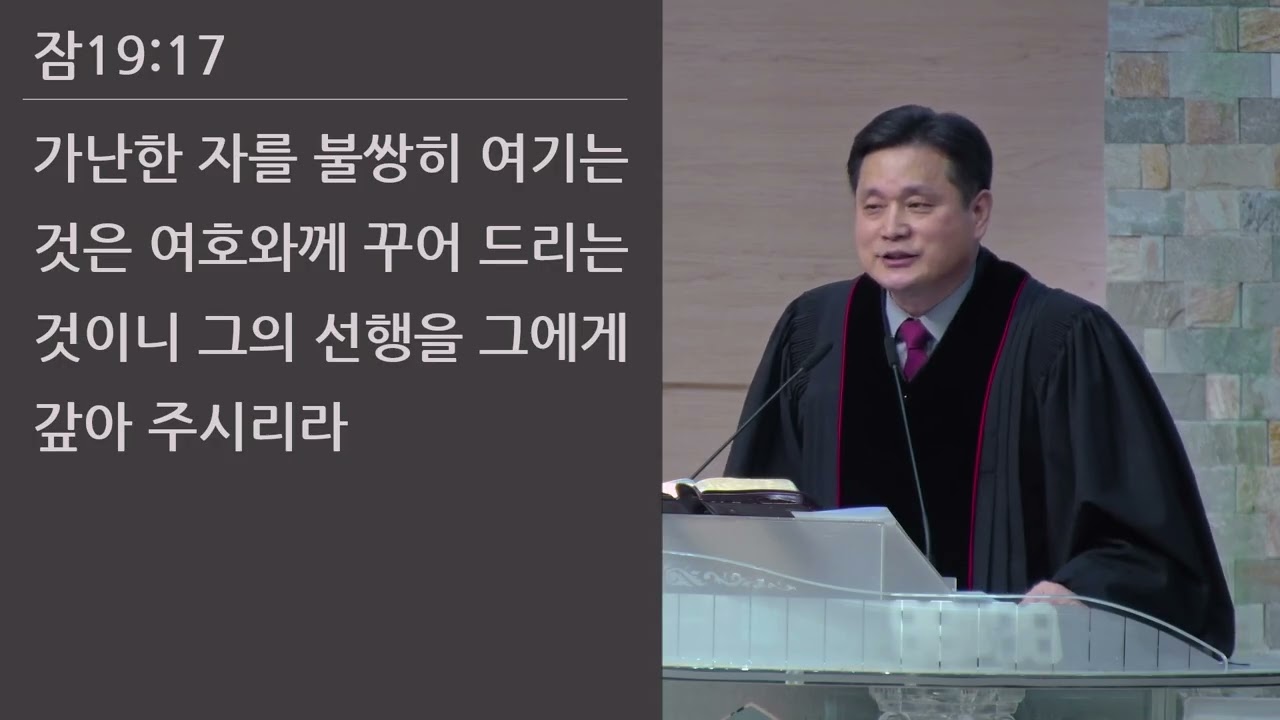 잠19:17

가난한 자를 불쌍히 여기는 것은 여호와께 꾸어 드리는 것이니 그의 선행을 그에게 갚아 주시리라